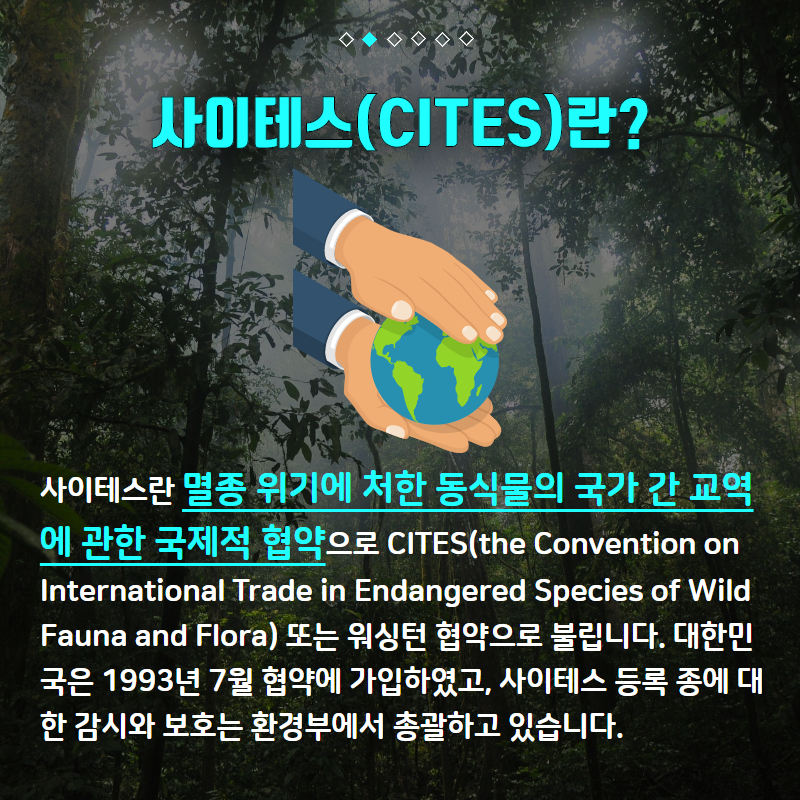 사이테스(CITES)란?

사이테스란 멸종 위기에 처한 동식물의 국가 간 교역에 관한 국제적 협약으로 CITES(the Convention on International Trade in Endangered Species of Wild Fauna and Flora) 또는 워싱턴 협약으로 불립니다. 대한민국은 1993년 7월 협약에 가입하였고, 사이테스 등록 종에 대한 감시와 보호는 환경부에서 총괄하고 있습니다.